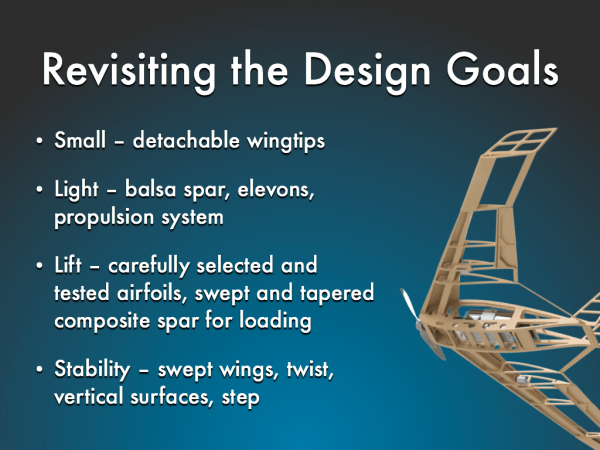 Revisiting the Design Goals

• Small – detachable wingtips

• Light – balsa spar, elevons, propulsion system

• Lift – carefully selected and tested airfoils, swept and tapered composite spar for loading

• Stability – swept wings, twist, vertical surfaces, step